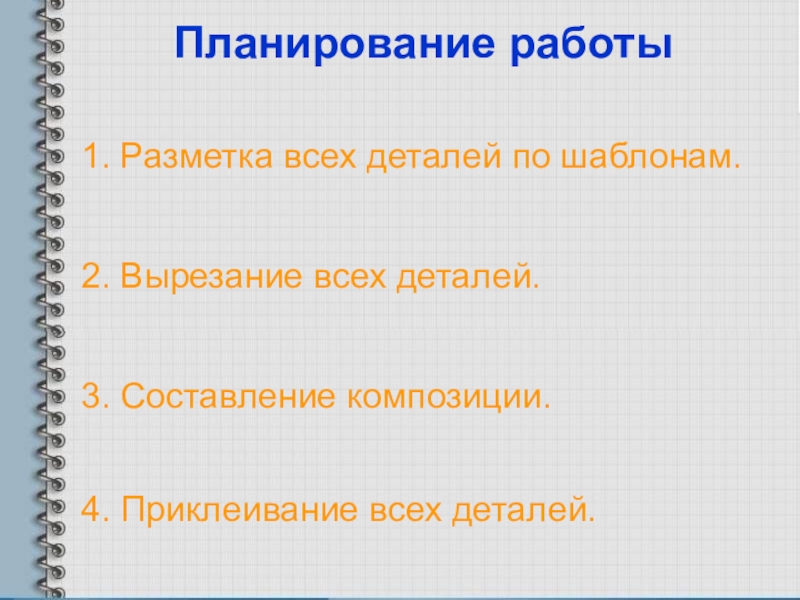 Планирование работы

1. Разметка всех деталей по шаблонам.

2. Вырезание всех деталей.

3. Составление композиции.

4. Приклеивание всех деталей.